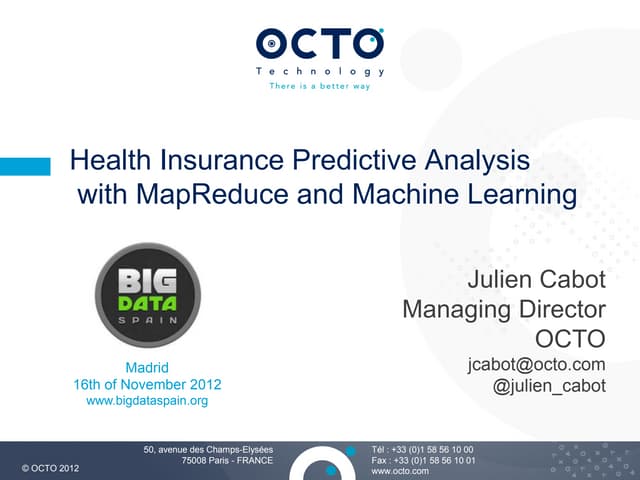 OCTO
Technology
There is a better way

Health Insurance Predictive Analysis with MapReduce and Machine Learning

BIG DATA SPAIN

Madrid
16th of November 2012
www.bigdataspain.org

Julien Cabot
Managing Director
OCTO
jcabot@octo.com
@julien_cabot

© OCTO 2012

50, avenue des Champs-Elysées
75008 Paris - FRANCE

Tél : +33 (0)1 58 56 10 00
Fax : +33 (0)1 58 56 10 01
www.octo.com